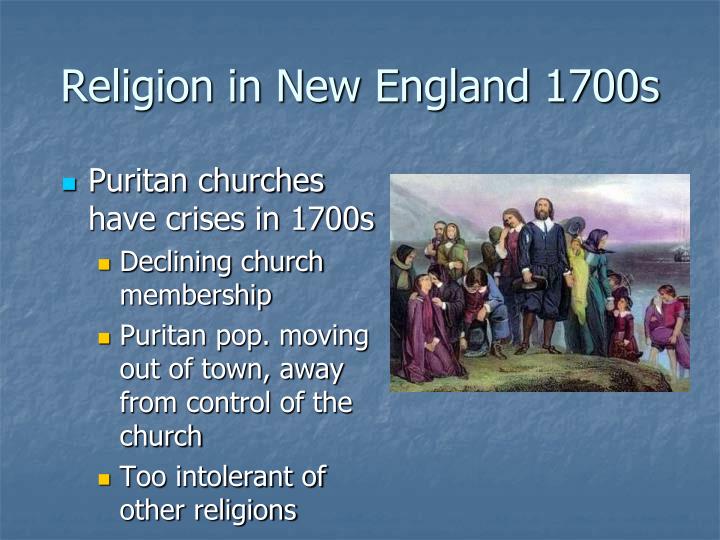 Religion in New England 1700s

Puritan churches have crises in 1700s

Declining church membership

Puritan pop. moving out of town, away from control of the church

Too intolerant of other religions